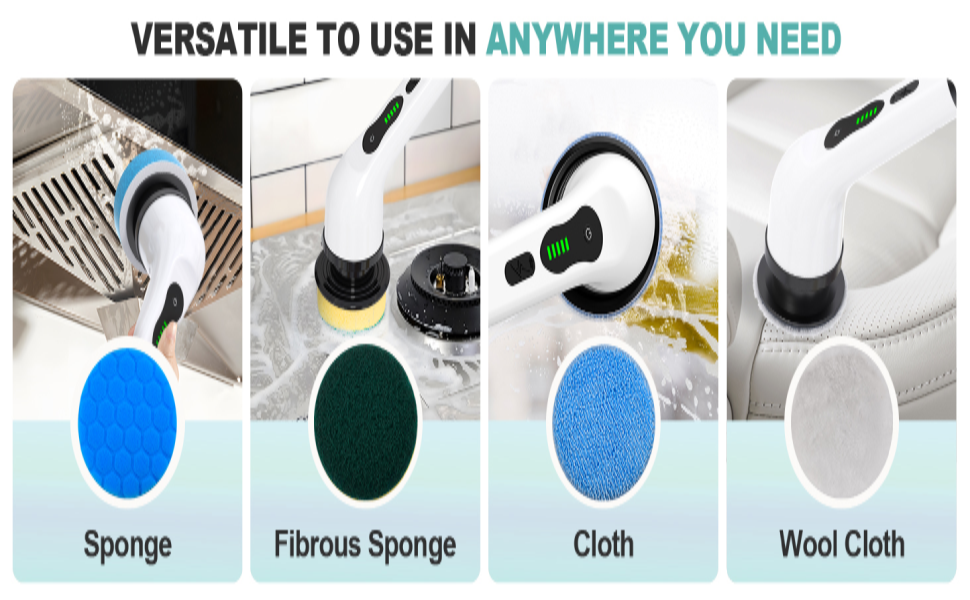 VERSATILE TO USE IN ANYWHERE YOU NEED

Sponge

Fibrous Sponge

Cloth

Wool Cloth